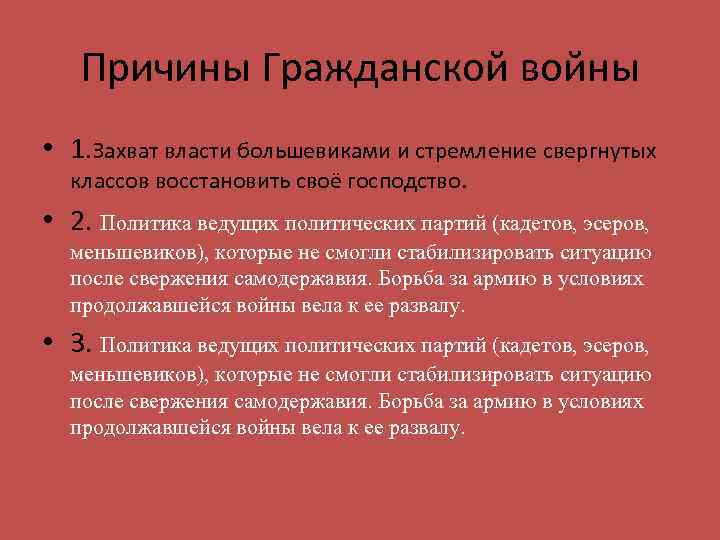 Причины Гражданской войны

• 1.Захват власти большевиками и стремление свергнутых классов восстановить своё господство.

• 2. Политика ведущих политических партий (кадетов, эсеров, меньшевиков), которые не смогли стабилизировать ситуацию после свержения самодержавия. Борьба за армию в условиях продолжавшейся войны вела к ее развалу.

• 3. Политика ведущих политических партий (кадетов, эсеров, меньшевиков), которые не смогли стабилизировать ситуацию после свержения самодержавия. Борьба за армию в условиях продолжавшейся войны вела к ее развалу.